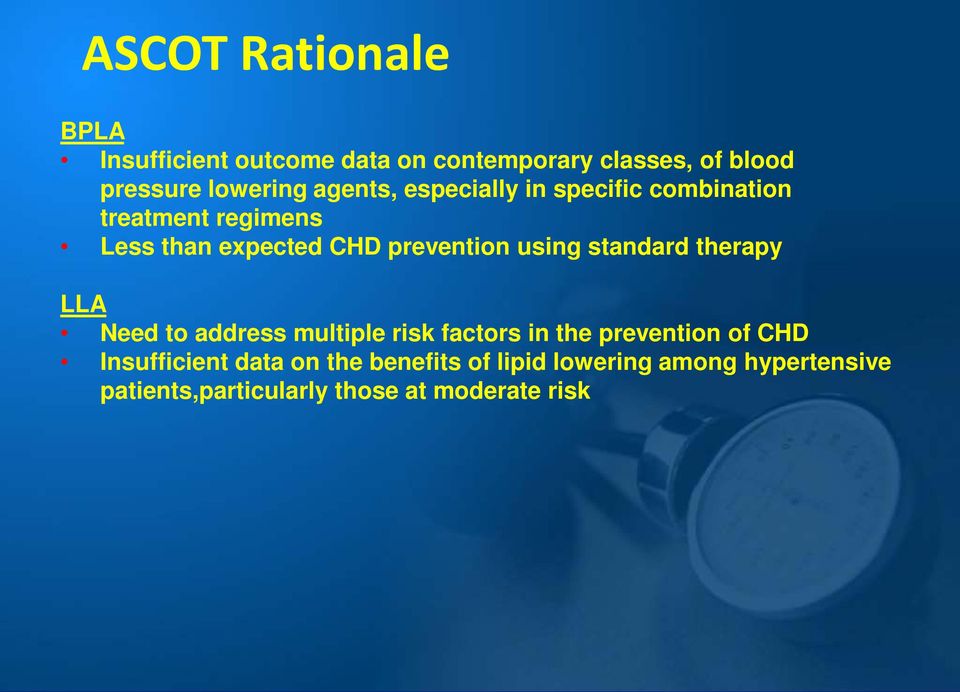 ASCOT Rationale

BPLA
• Insufficient outcome data on contemporary classes, of blood pressure lowering agents, especially in specific combination treatment regimens
• Less than expected CHD prevention using standard therapy

LLA
• Need to address multiple risk factors in the prevention of CHD
• Insufficient data on the benefits of lipid lowering among hypertensive patients,particularly those at moderate risk